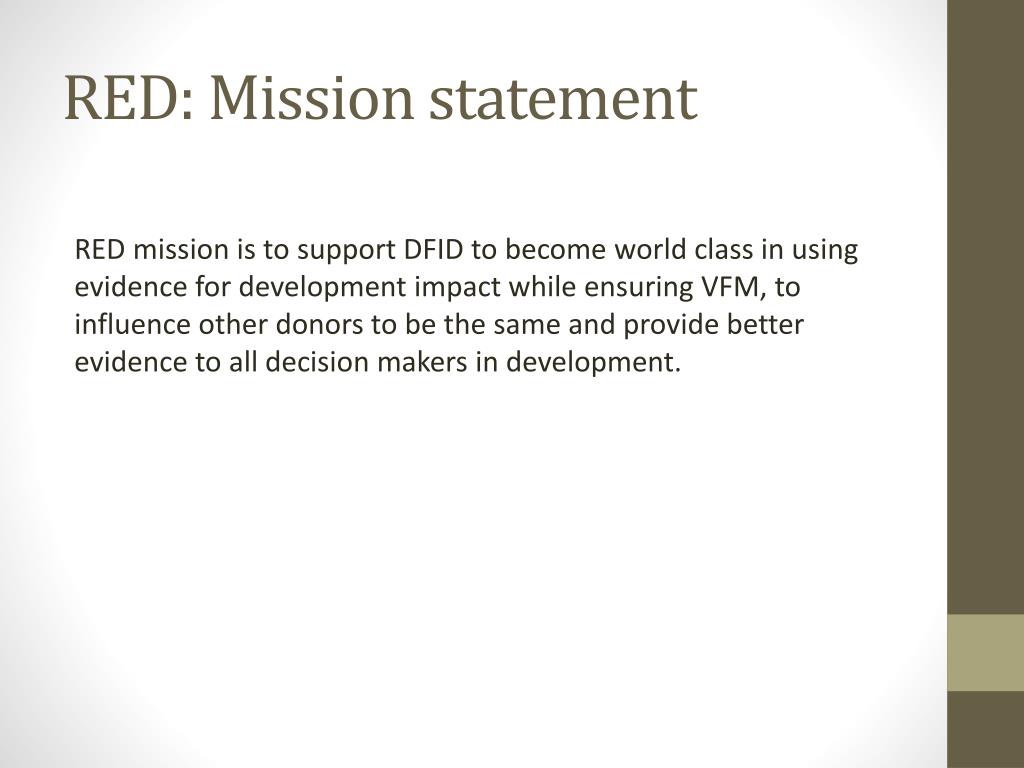 RED: Mission statement

RED mission is to support DFID to become world class in using evidence for development impact while ensuring VFM, to influence other donors to be the same and provide better evidence to all decision makers in development.